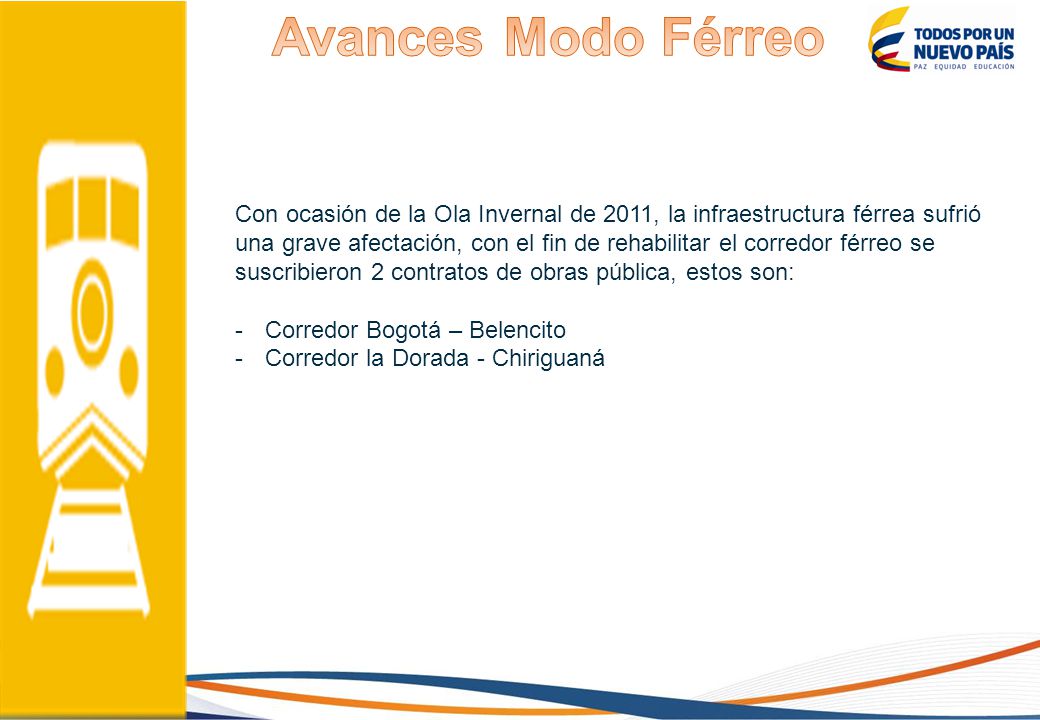 Avances Modo Férreo

TODOS POR UN NUEVO PAÍS
PAZ EQUIDAD EDUCACIÓN

Con ocasión de la Ola Invernal de 2011, la infraestructura férrea sufrió una grave afectación, con el fin de rehabilitar el corredor férreo se suscribieron 2 contratos de obras pública, estos son:

- Corredor Bogotá – Belencito
- Corredor la Dorada - Chiriguaná